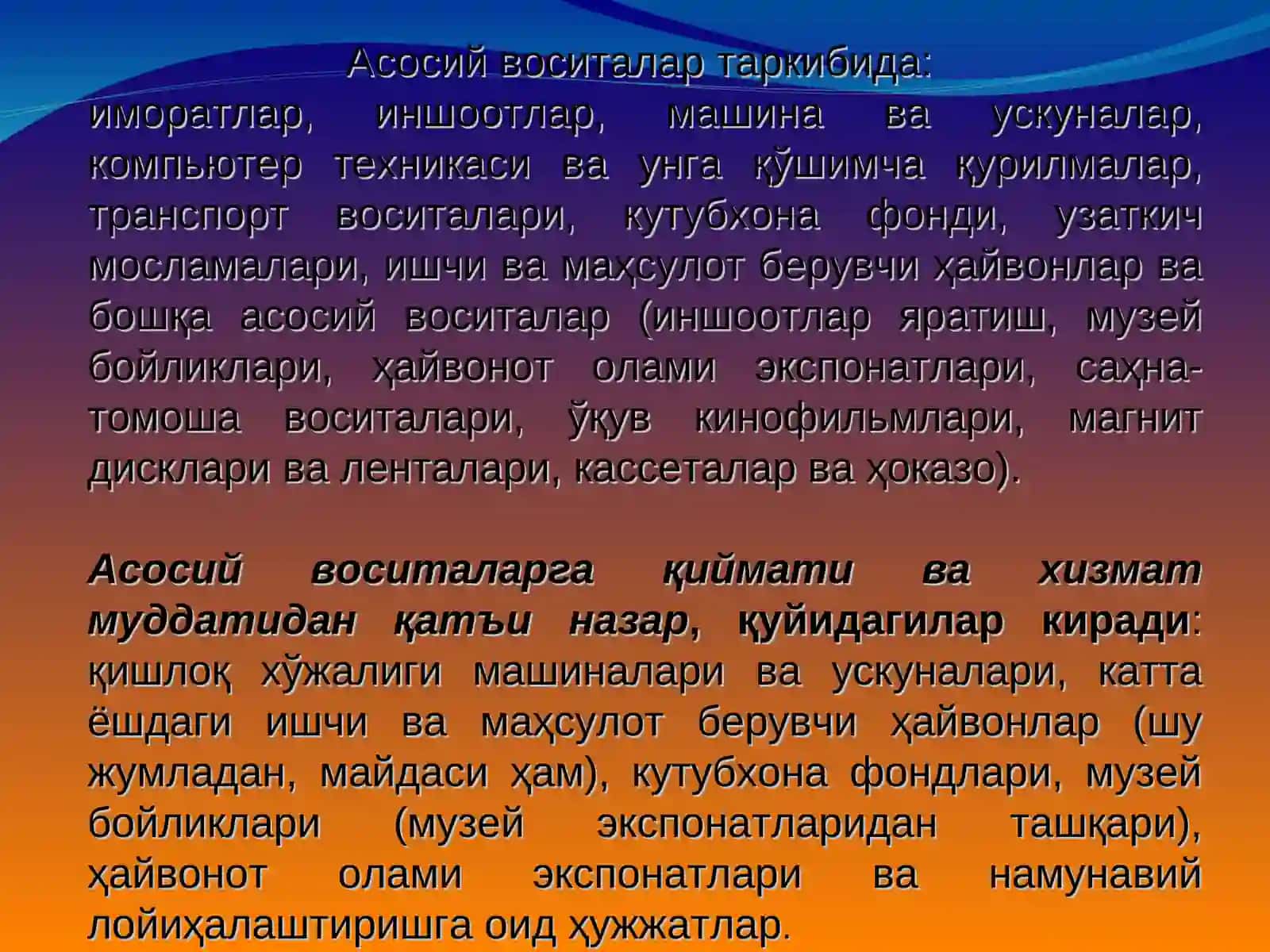 Асосий воситалар таркибида:
иморатлар, иншоотлар, машина ва ускуналар, компьютер техникаси ва унга қўшимча қурилмалар, транспорт воситалари, кутубхона фонди, узаткич мосламалари, ишчи ва маҳсулот берувчи ҳайвонлар ва бошқа асосий воситалар (иншоотлар яратиш, музей бойликлари, ҳайвонот олами экспонатлари, саҳна-томоша воситалари, ўқув кинофильмлари, магнит дисклари ва ленталари, кассеталар ва ҳоказо).

Асосий воситаларга қиймати ва хизмат муддатидан қатъи назар, қуйидагилар киради: қишлоқ хўжалиги машиналари ва ускуналари, катта ёшдаги ишчи ва маҳсулот берувчи ҳайвонлар (шу жумладан, майдаси ҳам), кутубхона фондлари, музей бойликлари (музей экспонатларидан ташқари), ҳайвонот олами экспонатлари ва намунавий лойиҳалаштиришга оид ҳужжатлар.